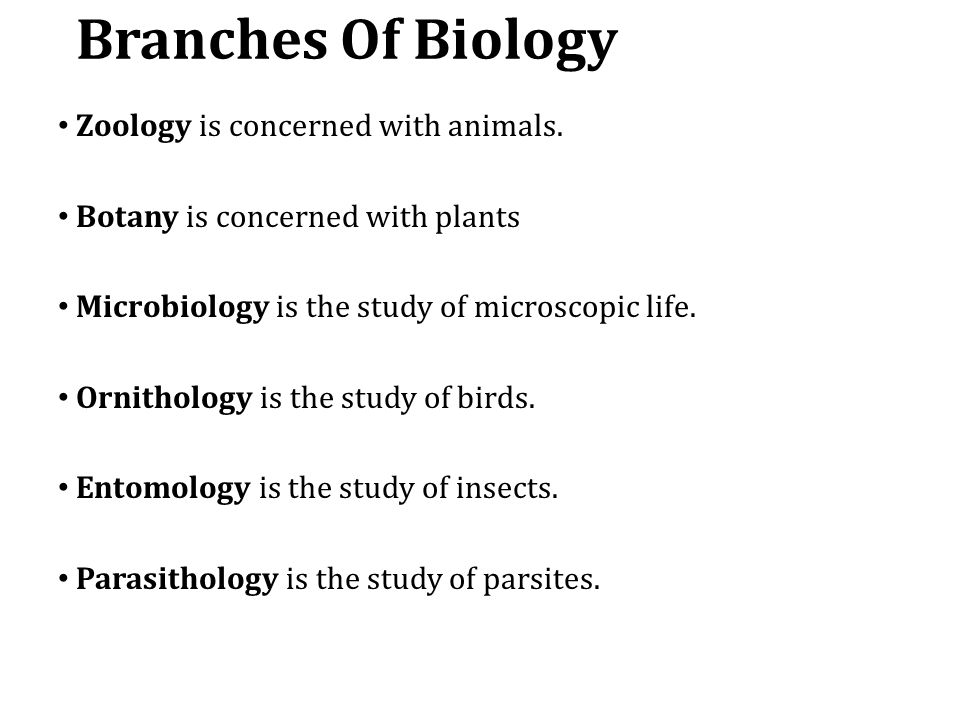 Branches Of Biology

• Zoology is concerned with animals.

• Botany is concerned with plants

• Microbiology is the study of microscopic life.

• Ornithology is the study of birds.

• Entomology is the study of insects.

• Parasithology is the study of parsites.